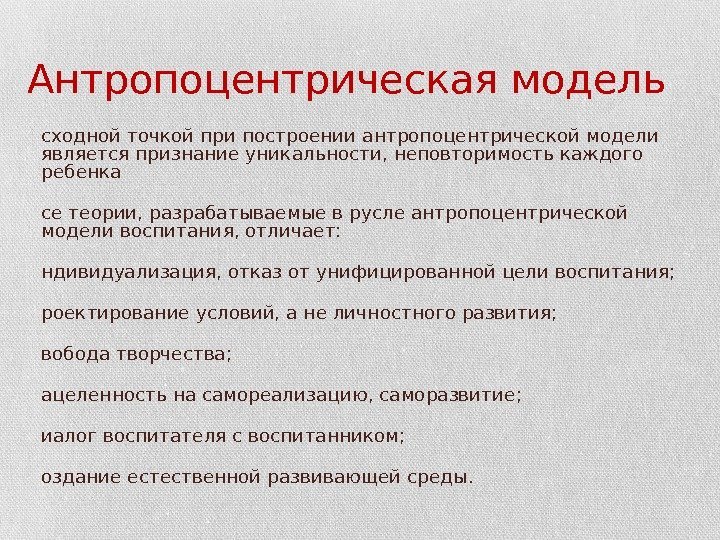 Антропоцентрическая модель

сходной точкой при построении антропоцентрической модели является признание уникальности, неповторимость каждого ребенка

се теории, разрабатываемые в русле антропоцентрической модели воспитания, отличает:

ндивидуализация, отказ от унифицированной цели воспитания;

роектирование условий, а не личностного развития;

вобода творчества;

ацеленность на самореализацию, саморазвитие;

иалог воспитателя с воспитанником;

оздание естественной развивающей среды.